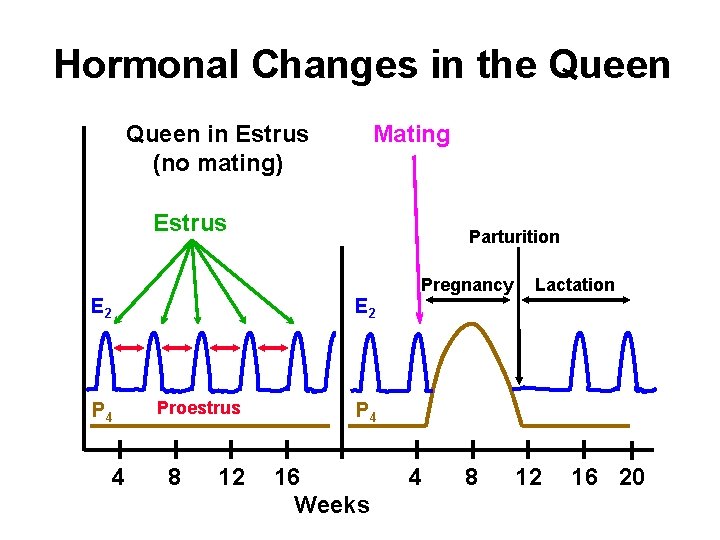 Hormonal Changes in the Queen

Queen in Estrus (no mating)

Estrus

$E_2$

$P_4$

Proestrus

4 8 12 16

Mating

Parturition

Pregnancy

Lactation

$E_2$

$P_4$

4 8 12 16 20

Weeks